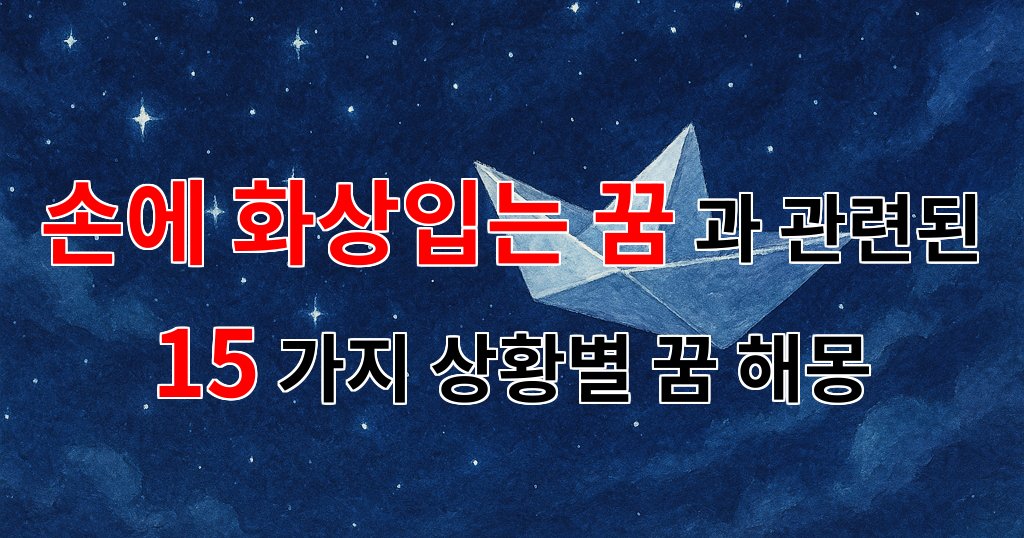 손에 화상입는 꿈 과 관련된
15 가지 상황별 꿈 해몽